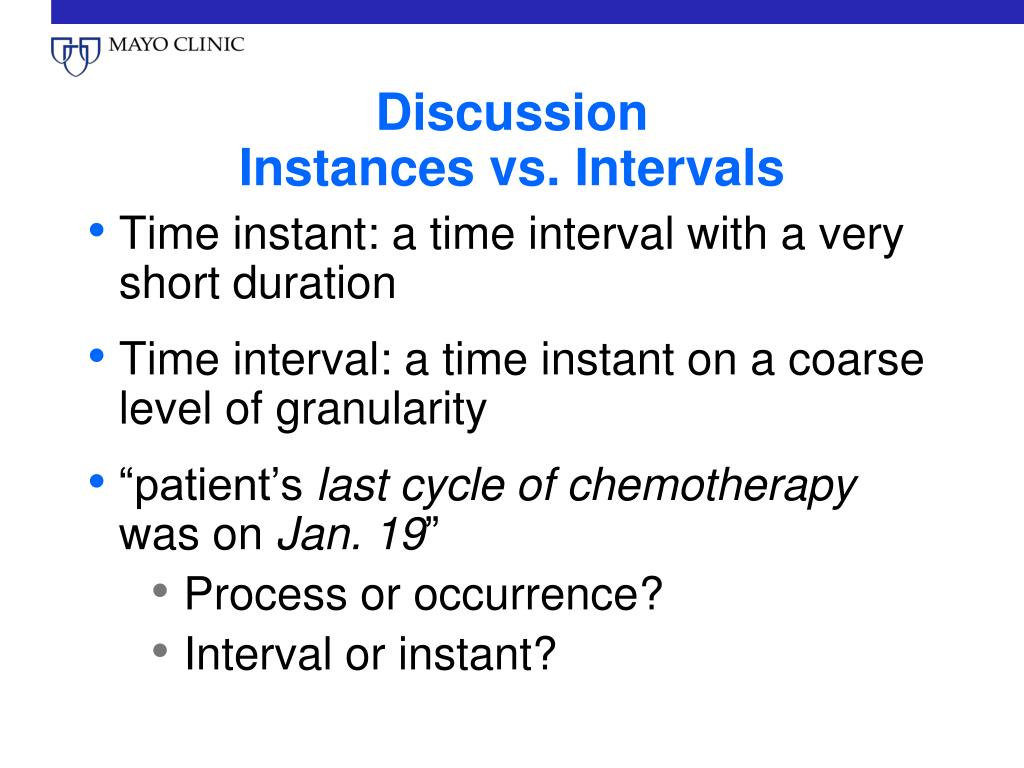 MAYO CLINIC

Discussion
Instances vs. Intervals

• Time instant: a time interval with a very short duration
• Time interval: a time instant on a coarse level of granularity
• “patient’s last cycle of chemotherapy was on Jan. 19”
  • Process or occurrence?
  • Interval or instant?